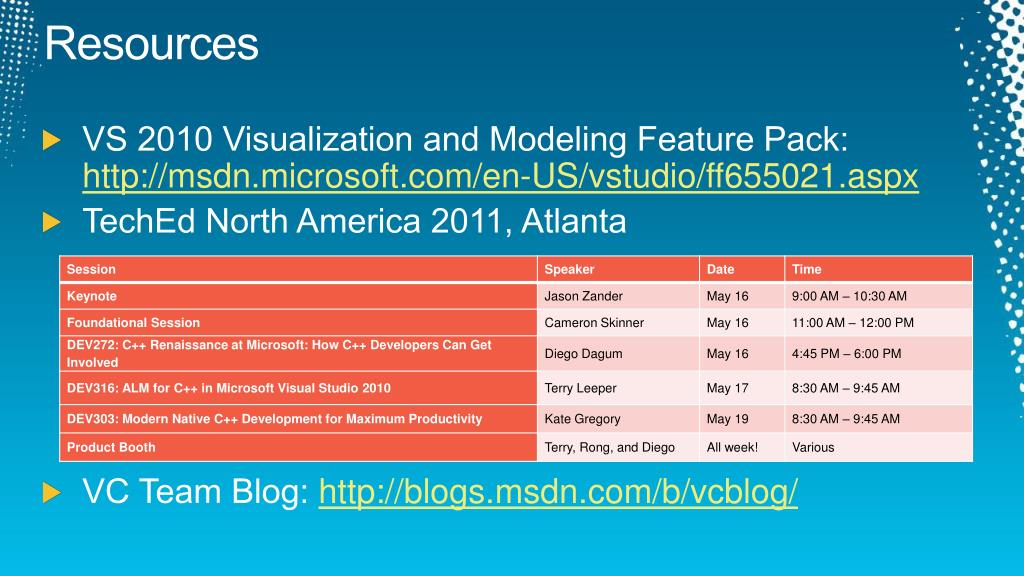 Resources

VS 2010 Visualization and Modeling Feature Pack: http://msdn.microsoft.com/en-US/vstudio/ff655021.aspx

TechEd North America 2011, Atlanta

| Session | Speaker | Date | Time |
|---|---|---|---|
| Keynote | Jason Zander | May 16 | 9:00 AM – 10:30 AM |
| Foundational Session | Cameron Skinner | May 16 | 11:00 AM – 12:00 PM |
| DEV272: C++ Renaissance at Microsoft: How C++ Developers Can Get Involved | Diego Dagum | May 16 | 4:45 PM – 6:00 PM |
| DEV316: ALM for C++ in Microsoft Visual Studio 2010 | Terry Leeper | May 17 | 8:30 AM – 9:45 AM |
| DEV303: Modern Native C++ Development for Maximum Productivity | Kate Gregory | May 19 | 8:30 AM – 9:45 AM |
| Product Booth | Terry, Rong, and Diego | All week! | Various |

VC Team Blog: http://blogs.msdn.com/b/vcblog/